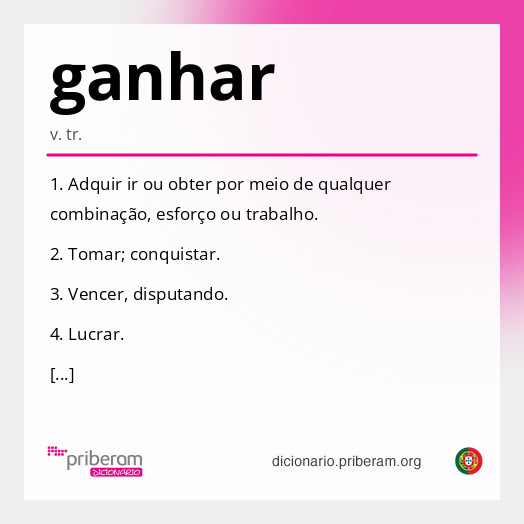 ganhar

v. tr.

1. Adquir ir ou obter por meio de qualquer combinação, esforço ou trabalho.

2. Tomar; conquistar.

3. Vencer, disputando.

4. Lucrar.

[...]

priberam DICIONÁRIO

dicionario.priberam.org